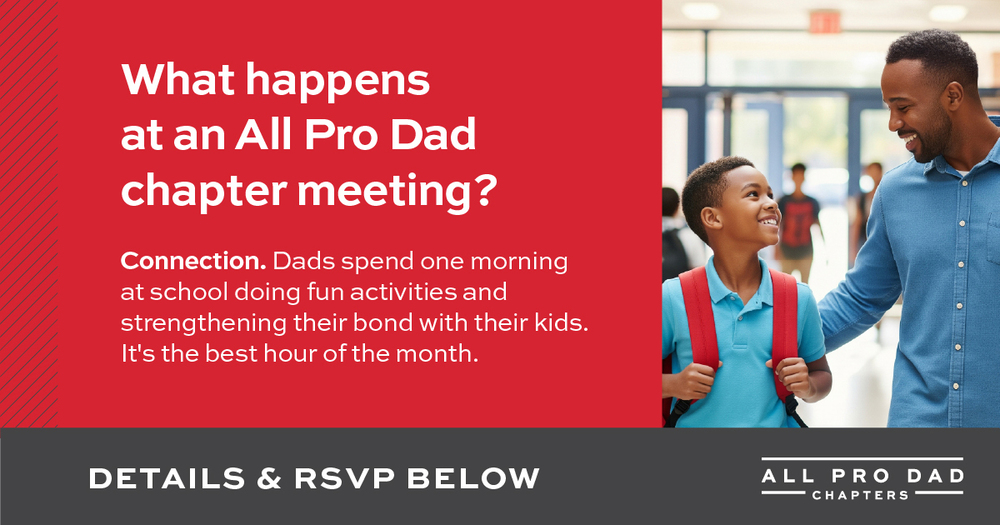 What happens at an All Pro Dad chapter meeting?

Connection. Dads spend one morning at school doing fun activities and strengthening their bond with their kids. It's the best hour of the month.

DETAILS & RSVP BELOW

ALL PRO DAD
CHAPTERS